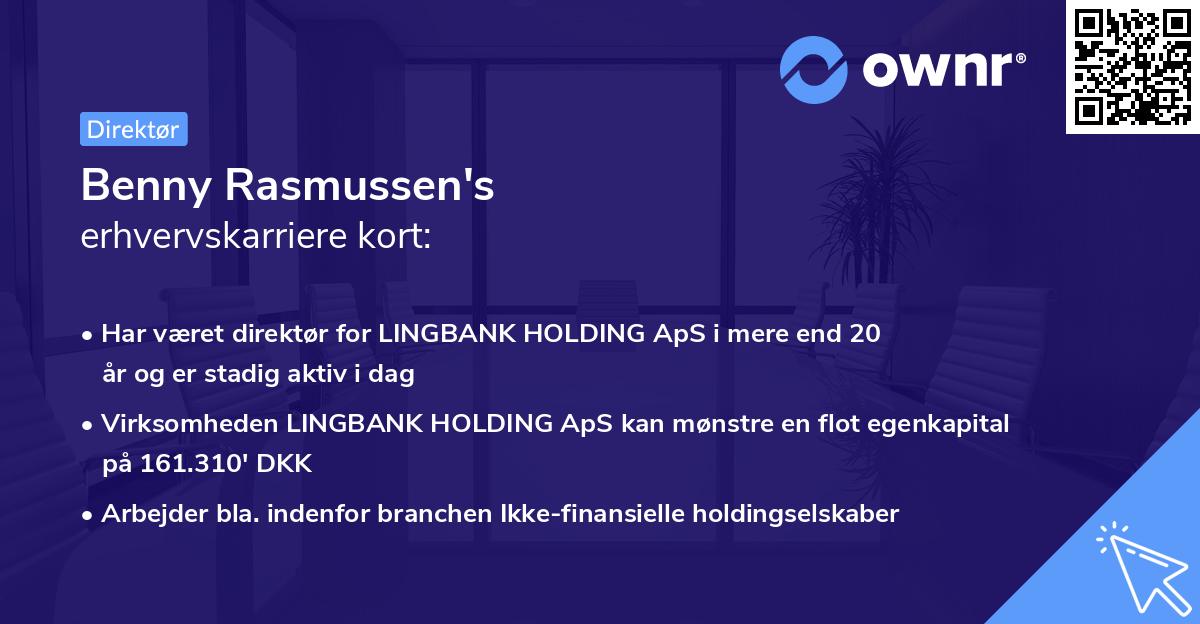 ownr®

Direktør

Benny Rasmussen's
erhvervskarriere kort:

• Har været direktør for LINGBANK HOLDING ApS i mere end 20 år og er stadig aktiv i dag

• Virksomheden LINGBANK HOLDING ApS kan mønstre en flot egenkapital på 161.310' DKK

• Arbejder bla. indenfor branchen Ikke-finansielle holdingselskaber